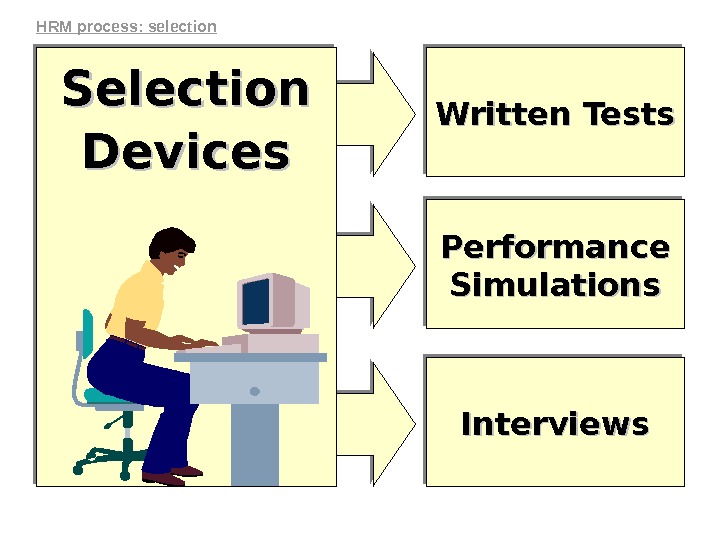 HRM process: selection

Selection Devices

Written Tests

Performance Simulations

Interviews